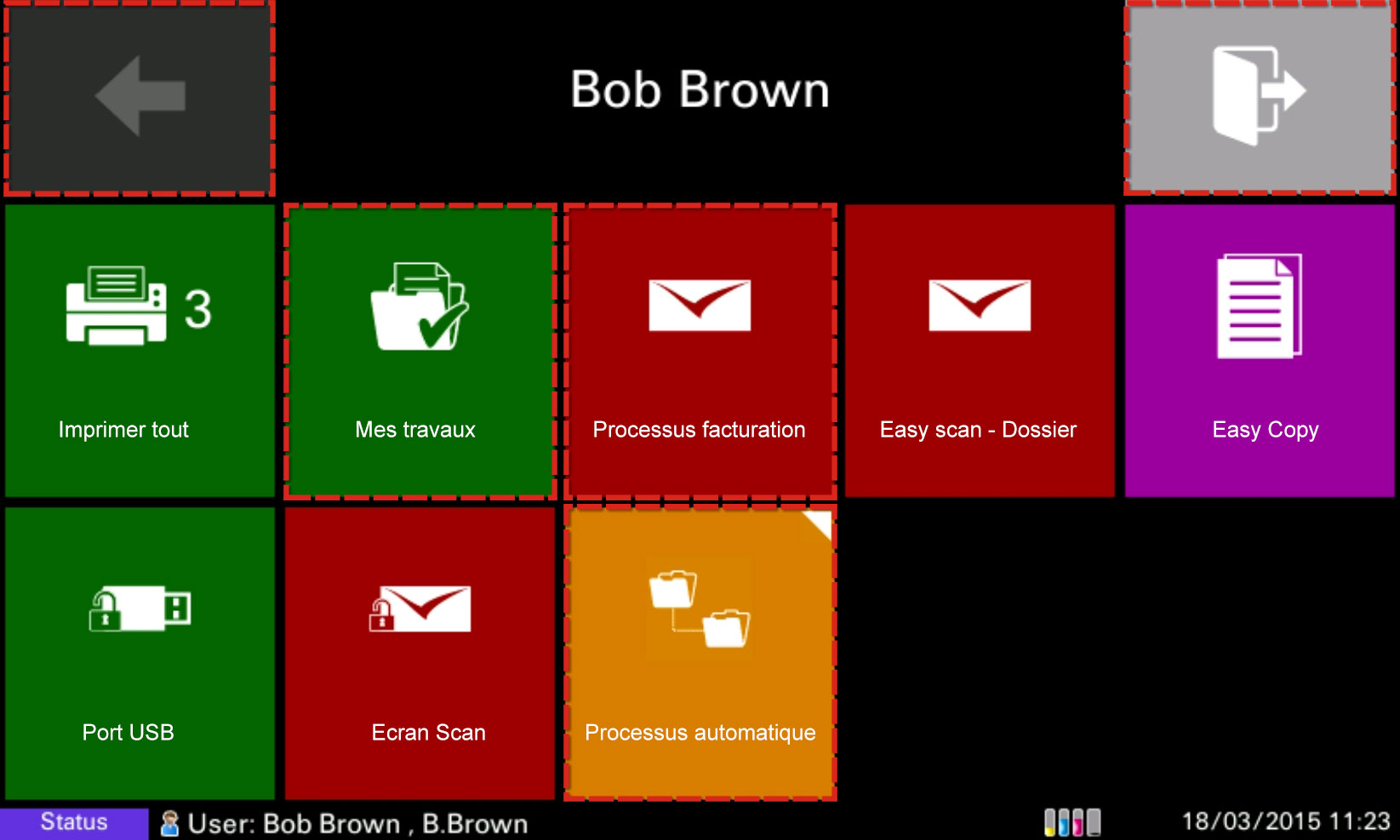 Bob Brown

3

Imprimer tout

Mes travaux

Processus facturation

Easy scan - Dossier

Easy Copy

Port USB

Ecran Scan

Processus automatique

Status

User: Bob Brown , B.Brown

18/03/2015 11:23